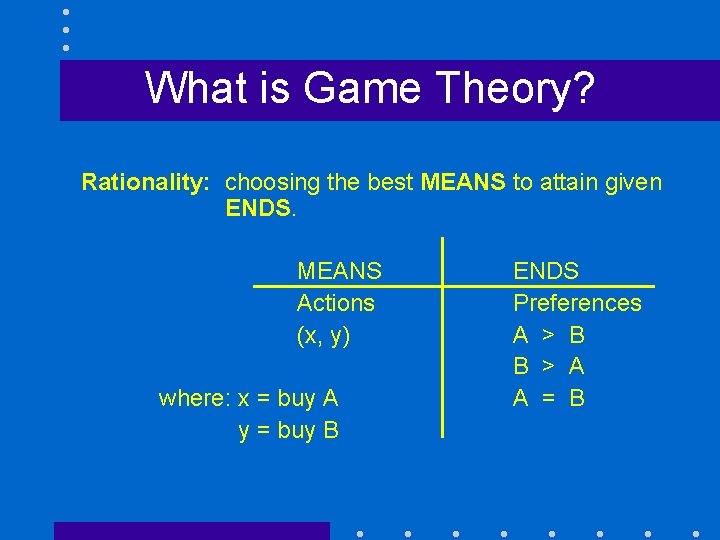 What is Game Theory?

Rationality: choosing the best MEANS to attain given ENDS.

| MEANS | ENDS |
|---|---|
| Actions | Preferences |
| (x, y) | A > B |
| | B > A |
| where: x = buy A | A = B |
| y = buy B | |